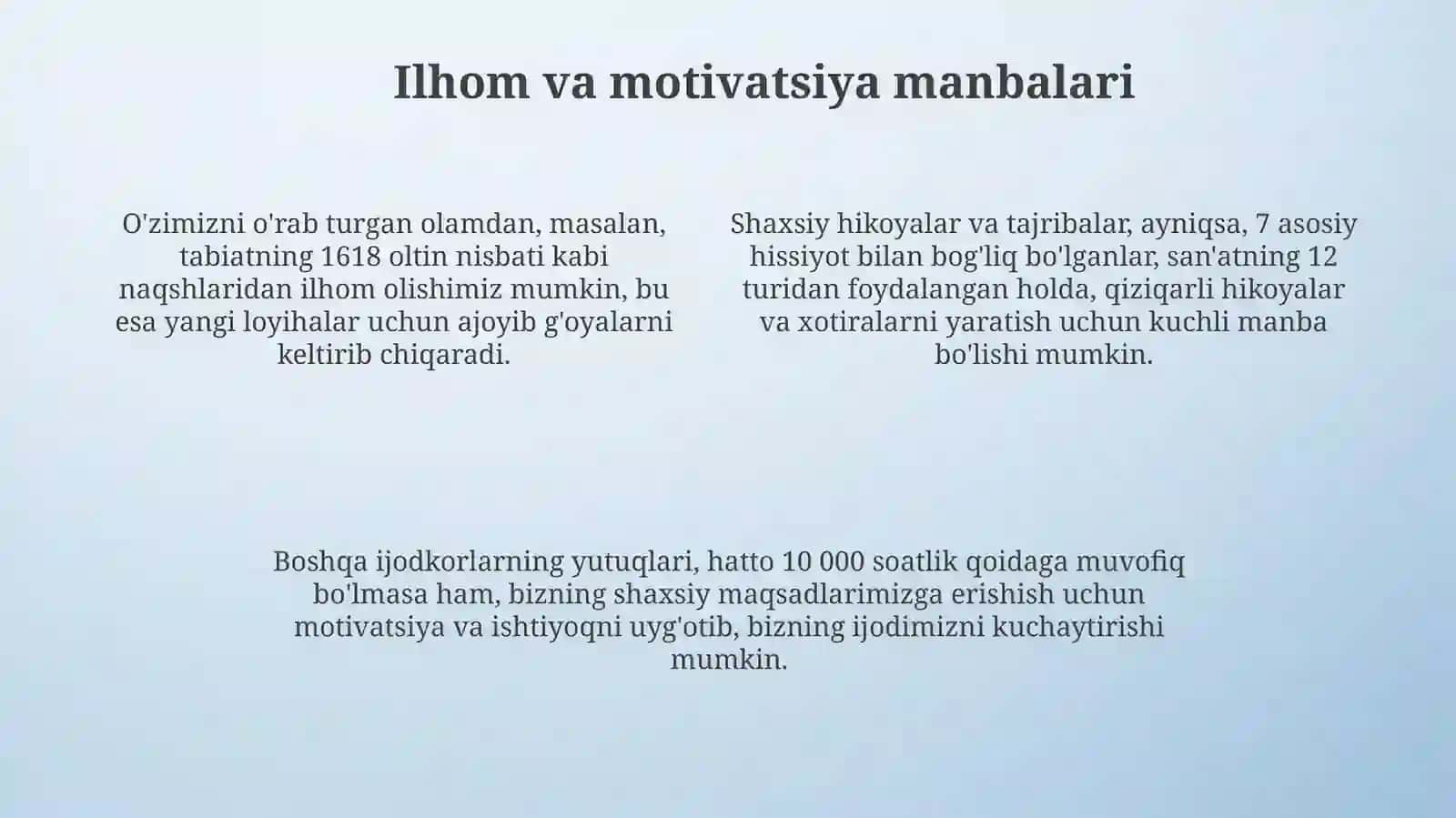 Ilhom va motivatsiya manbalari

O'zimizni o'rab turgan olamdan, masalan, tabiatning 1618 oltin nisbati kabi naqshlaridan ilhom olishimiz mumkin, bu esa yangi loyihalar uchun ajoyib g'oyalarni keltirib chiqaradi.

Shaxsiy hikoyalar va tajribalar, ayniqsa, 7 asosiy hissiyot bilan bog'liq bo'lganlar, san'atning 12 turidan foydalangan holda, qiziqarli hikoyalar va xotiralarni yaratish uchun kuchli manba bo'lishi mumkin.

Boshqa ijodkorlarning yutuqlari, hatto 10 000 soatlik qoidaga muvofiq bo'lmasa ham, bizning shaxsiy maqsadlarimizga erishish uchun motivatsiya va ishtiyoqni uyg'otib, bizning ijodimizni kuchaytirishi mumkin.